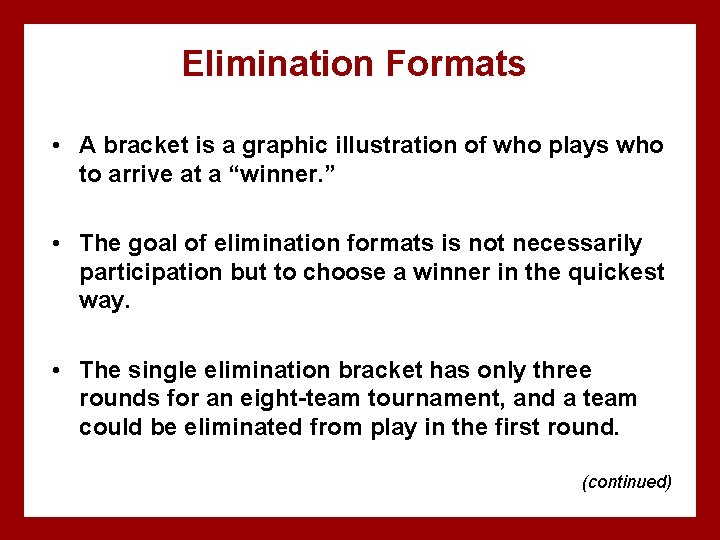 Elimination Formats

• A bracket is a graphic illustration of who plays who to arrive at a “winner.”

• The goal of elimination formats is not necessarily participation but to choose a winner in the quickest way.

• The single elimination bracket has only three rounds for an eight-team tournament, and a team could be eliminated from play in the first round.

(continued)